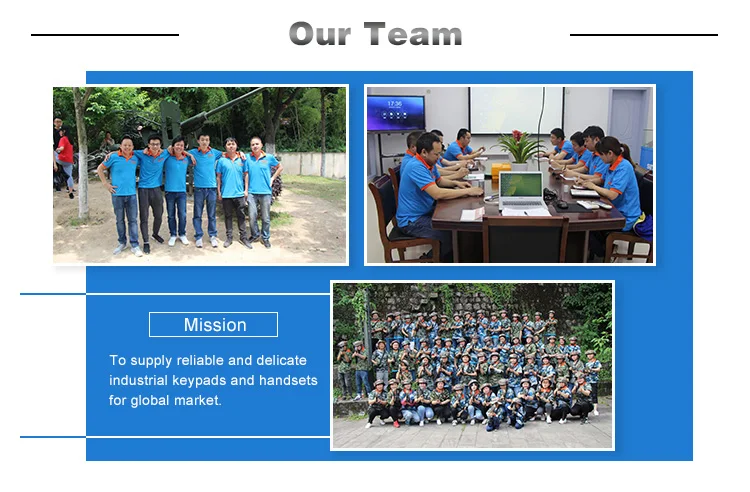 Our Team

17:36

Mission

To supply reliable and delicate industrial keypads and handsets for global market.